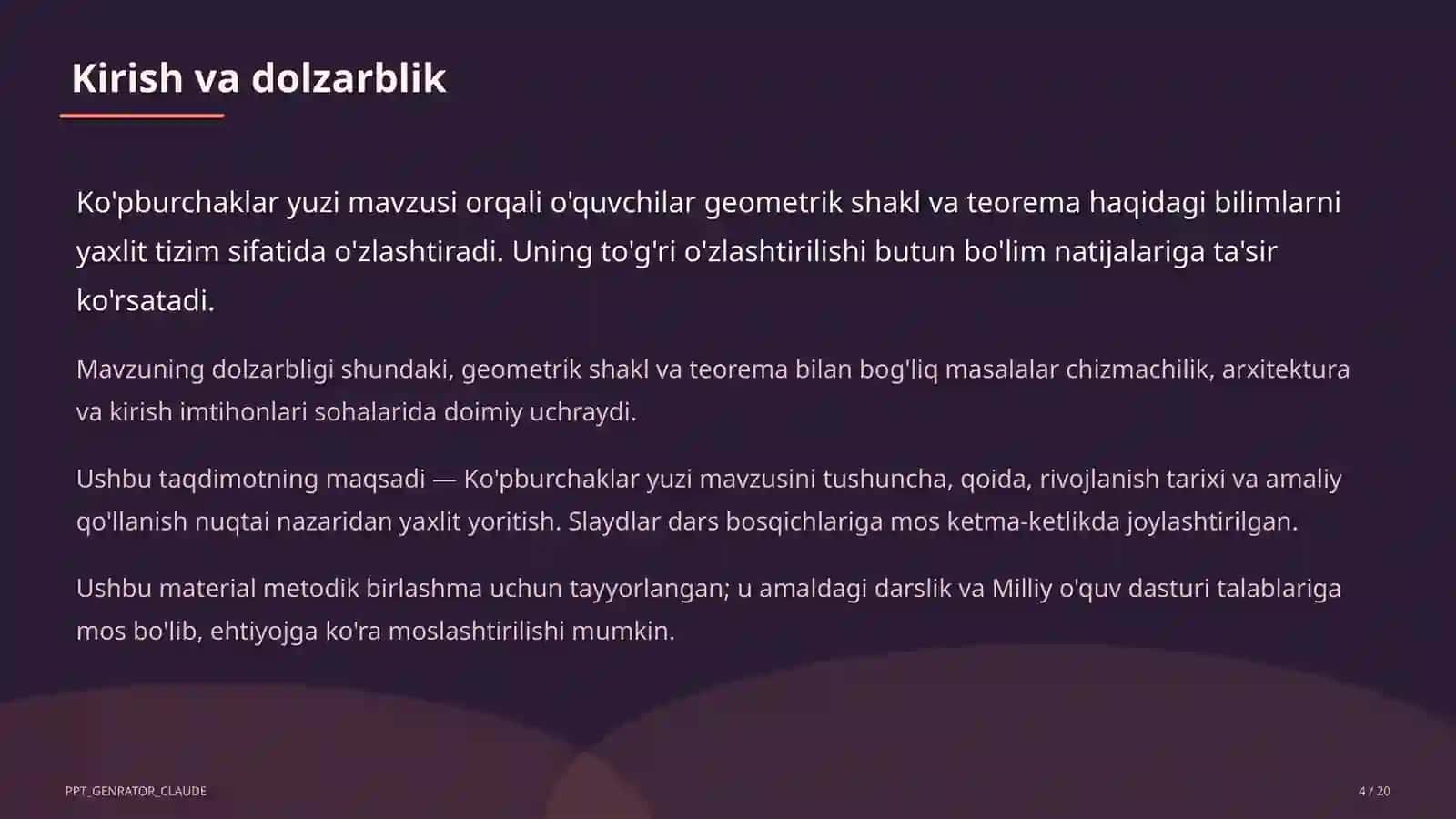 Kirish va dolzarblik

Ko'pburchaklar yuzi mavzusi orqali o'quvchilar geometrik shakl va teorema haqidagi bilimlarni yaxlit tizim sifatida o'zlashtiradi. Uning to'g'ri o'zlashtirilishi butun bo'lim natijalariga ta'sir ko'rsatadi.

Mavzuning dolzarbligi shundaki, geometrik shakl va teorema bilan bog'liq masalalar chizmachilik, arxitektura va kirish imtihonlari sohalarida doimiy uchraydi.

Ushbu taqdimotning maqsadi — Ko'pburchaklar yuzi mavzusini tushuncha, qoida, rivojlanish tarixi va amaliy qo'llanish nuqtai nazaridan yaxlit yoritish. Slaydlar dars bosqichlariga mos ketma-ketlikda joylashtirilgan.

Ushbu material metodik birlashma uchun tayyorlangan; u amaldagi darslik va Milliy o'quv dasturi talablariga mos bo'lib, ehtiyojga ko'ra moslashtirilishi mumkin.

PPT_GENRATOR_CLAUDE

4 / 20